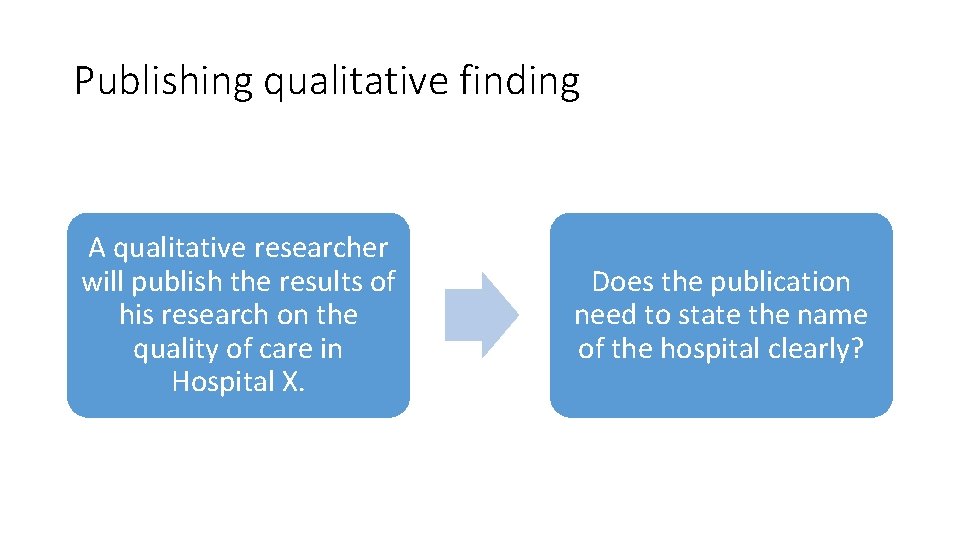 Publishing qualitative finding

A qualitative researcher will publish the results of his research on the quality of care in Hospital X.

Does the publication need to state the name of the hospital clearly?